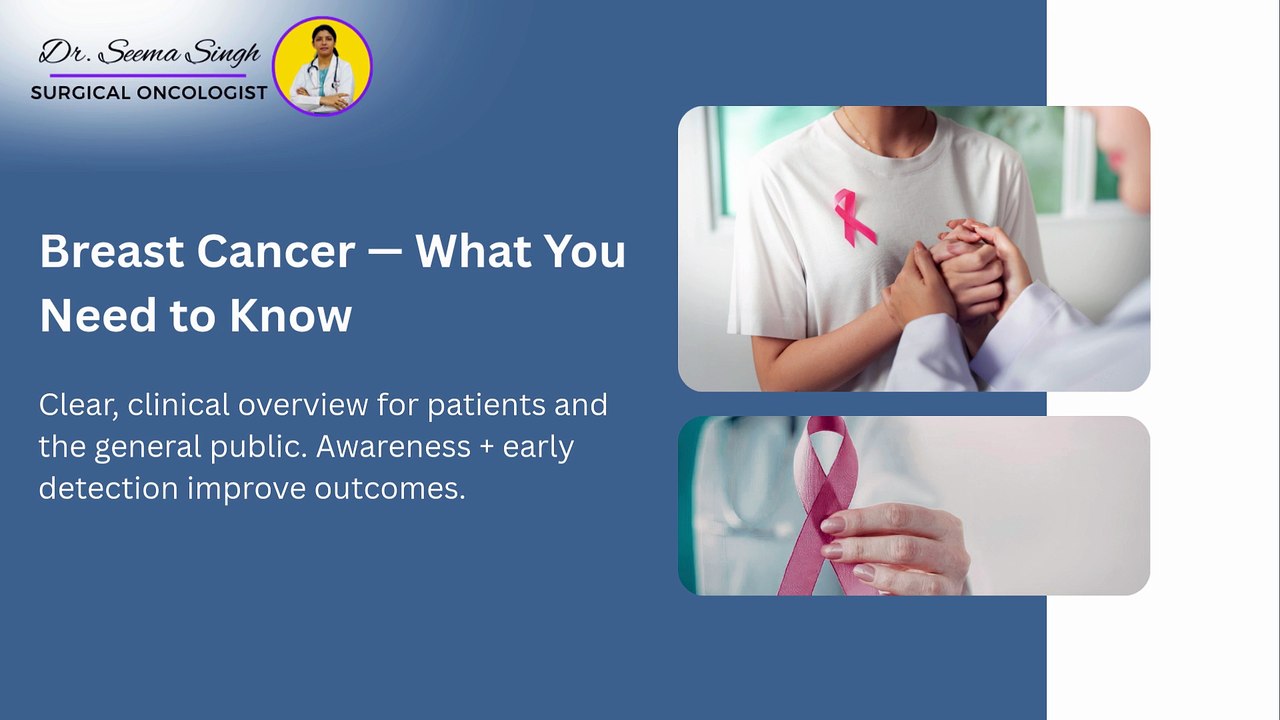 Dr. Seema Singh
SURGICAL ONCOLOGIST

Breast Cancer — What You Need to Know

Clear, clinical overview for patients and the general public. Awareness + early detection improve outcomes.